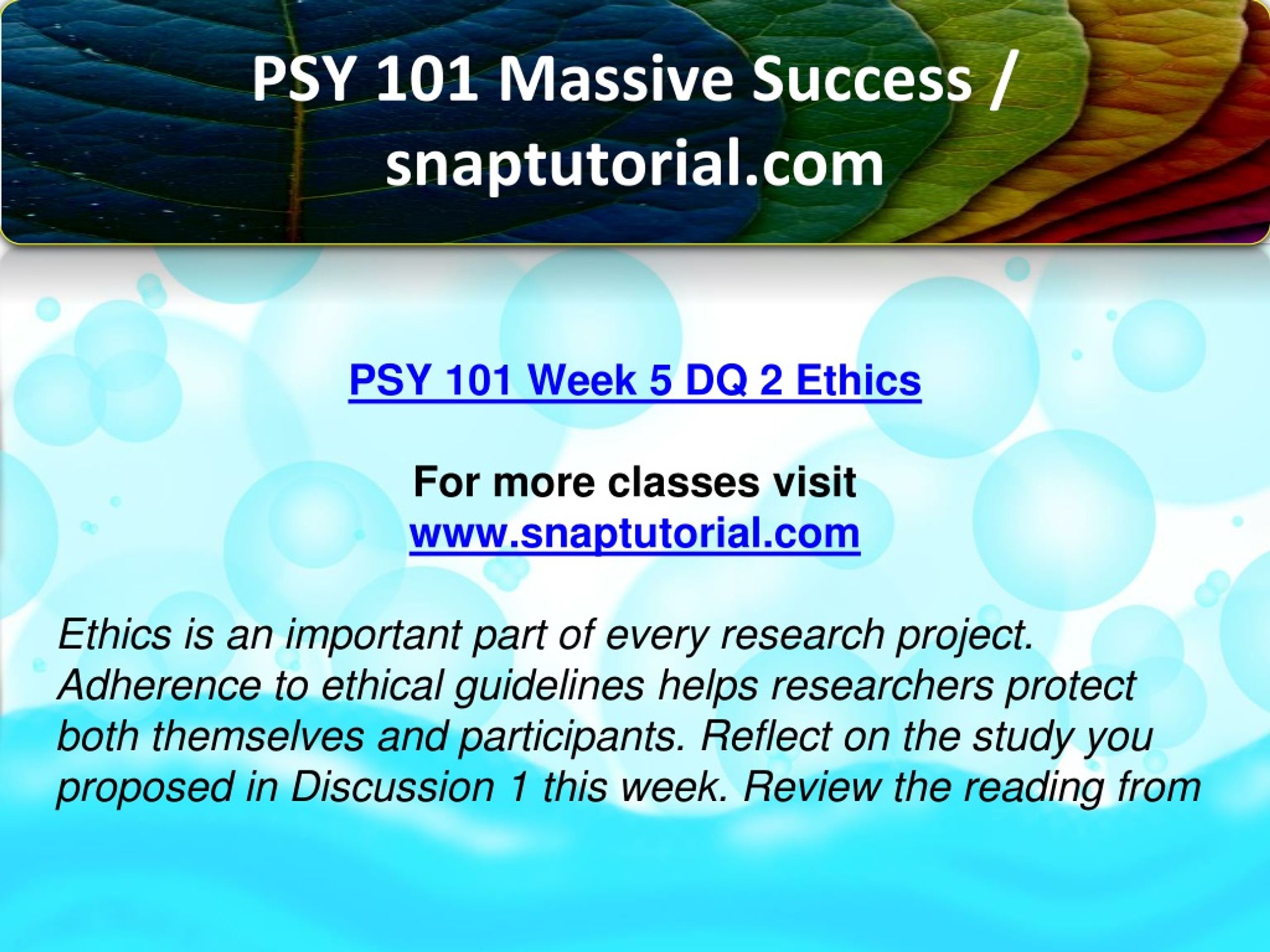 PSY 101 Massive Success / snaptutorial.com

PSY 101 Week 5 DQ 2 Ethics

For more classes visit
www.snaptutorial.com

Ethics is an important part of every research project. Adherence to ethical guidelines helps researchers protect both themselves and participants. Reflect on the study you proposed in Discussion 1 this week. Review the reading from